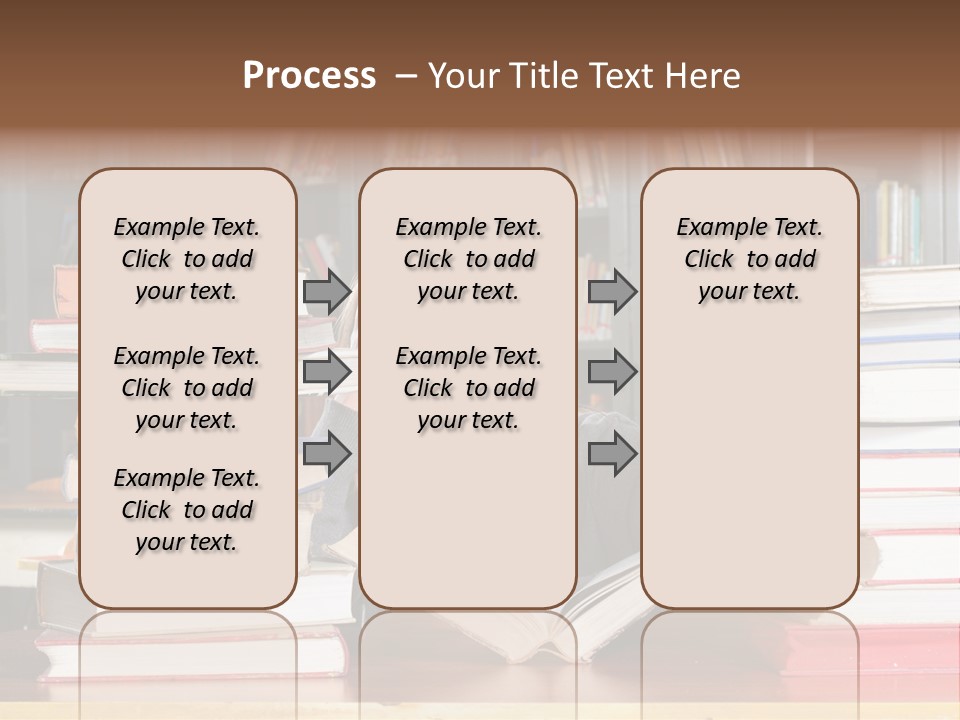 Process – Your Title Text Here

Example Text. Click to add your text.

Example Text. Click to add your text.

Example Text. Click to add your text.

Example Text. Click to add your text.

Example Text. Click to add your text.

Example Text. Click to add your text.